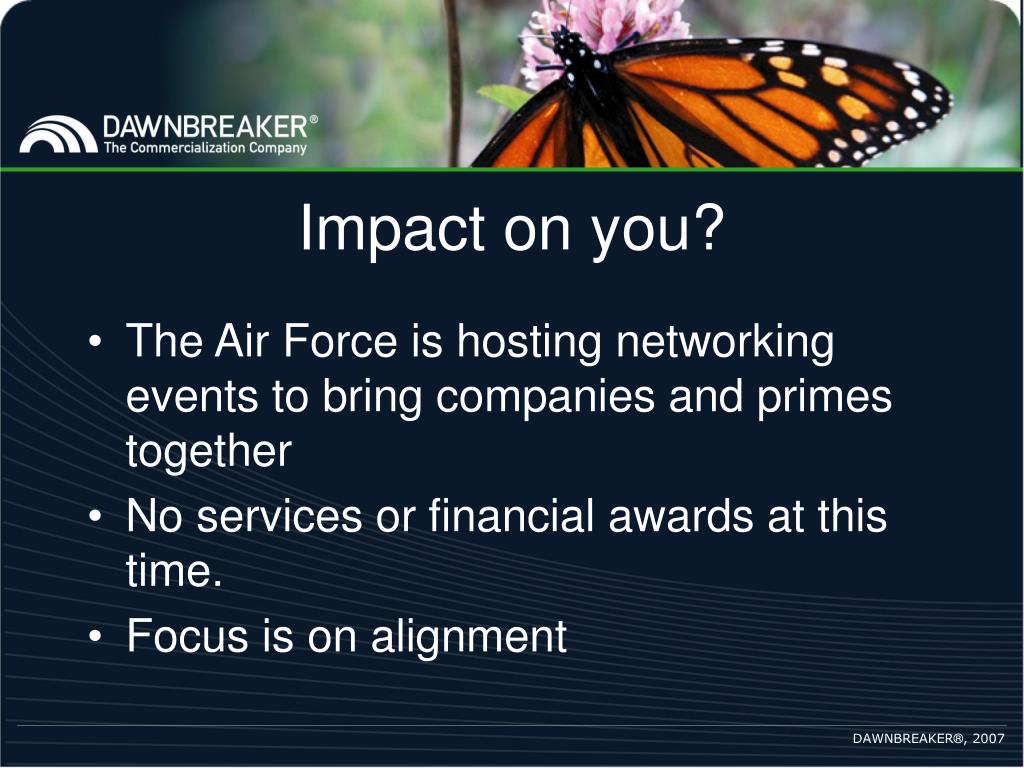 DAWNBREAKER®
The Commercialization Company

Impact on you?

• The Air Force is hosting networking events to bring companies and primes together
• No services or financial awards at this time.
• Focus is on alignment

DAWNBREAKER®, 2007